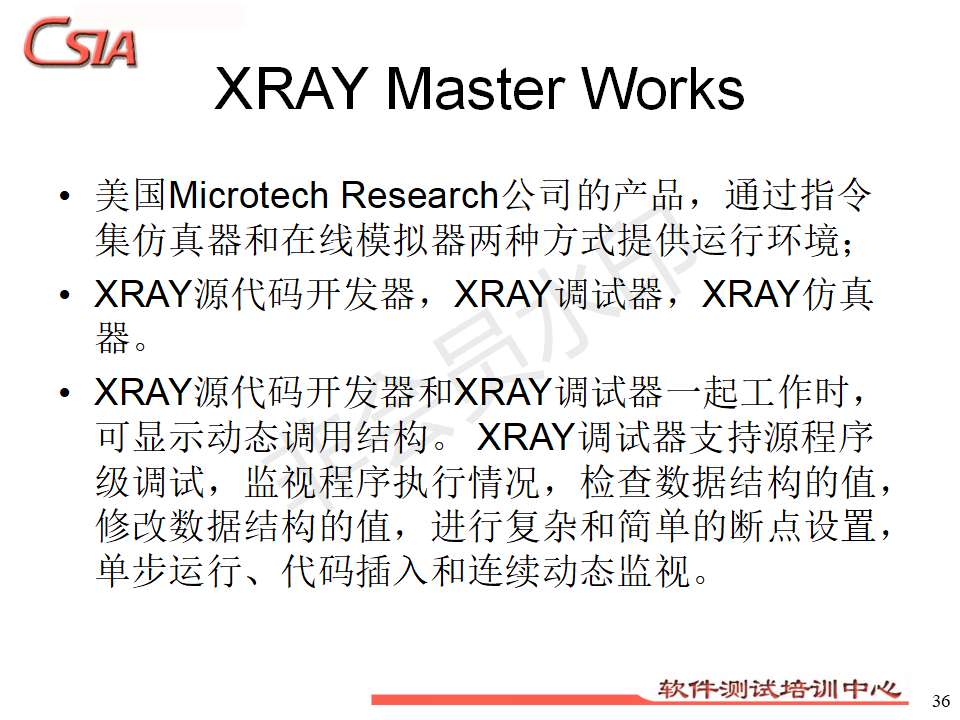 CSIA

XRAY Master Works

• 美国Microtech Research公司的产品，通过指令集仿真器和在线模拟器两种方式提供运行环境；

• XRAY源代码开发器，XRAY调试器，XRAY仿真器。

• XRAY源代码开发器和XRAY调试器一起工作时，可显示动态调用结构。 XRAY调试器支持源程序级调试，监视程序执行情况，检查数据结构的值，修改数据结构的值，进行复杂和简单的断点设置，单步运行、代码插入和连续动态监视。

软件测试培训中心

36